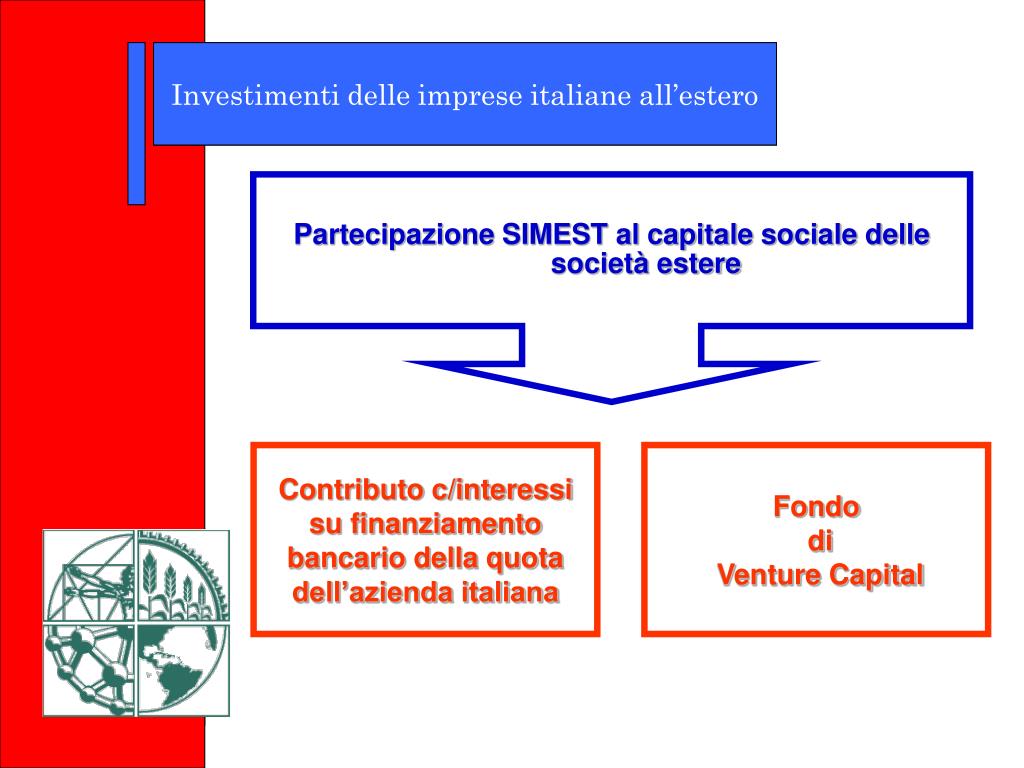 Investimenti delle imprese italiane all’estero

Partecipazione SIMEST al capitale sociale delle società estere

Contributo c/interessi su finanziamento bancario della quota dell’azienda italiana

Fondo di Venture Capital